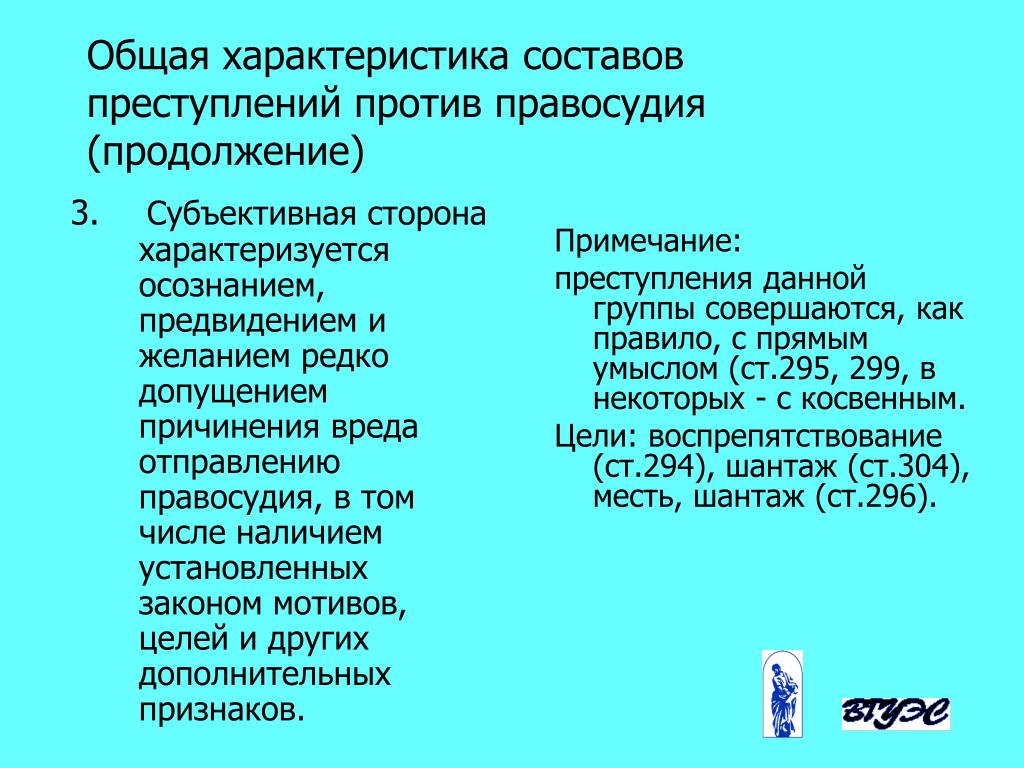 Общая характеристика составов преступлений против правосудия (продолжение)

3. Субъективная сторона характеризуется осознанием, предвидением и желанием редко допущением причинения вреда отправлению правосудия, в том числе наличием установленных законом мотивов, целей и других дополнительных признаков.

Примечание:

преступления данной группы совершаются, как правило, с прямым умыслом (ст.295, 299, в некоторых - с косвенным.

Цели: воспрепятствование (ст.294), шантаж (ст.304), месть, шантаж (ст.296).

ВГУЭС